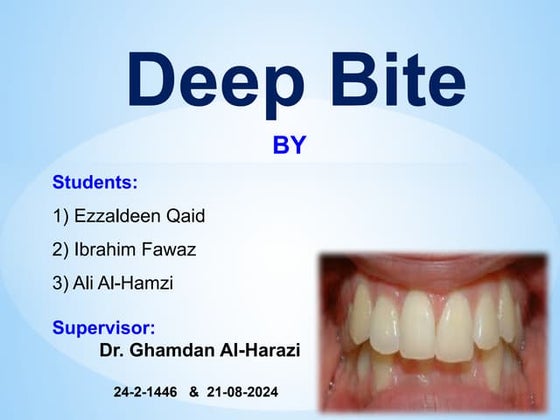 Deep Bite

BY

Students:

1) Ezzaldeen Qaid

2) Ibrahim Fawaz

3) Ali Al-Hamzi

Supervisor:

Dr. Ghamdan Al-Harazi

24-2-1446 & 21-08-2024